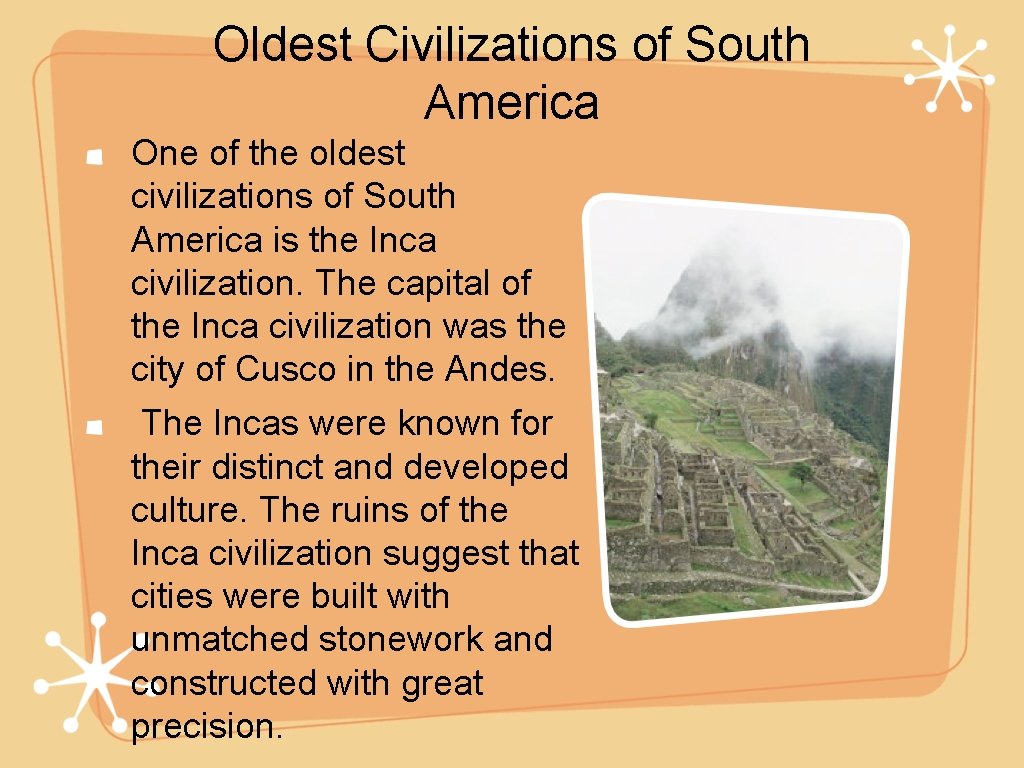 Oldest Civilizations of South America

One of the oldest civilizations of South America is the Inca civilization. The capital of the Inca civilization was the city of Cusco in the Andes.

The Incas were known for their distinct and developed culture. The ruins of the Inca civilization suggest that cities were built with unmatched stonework and constructed with great precision.